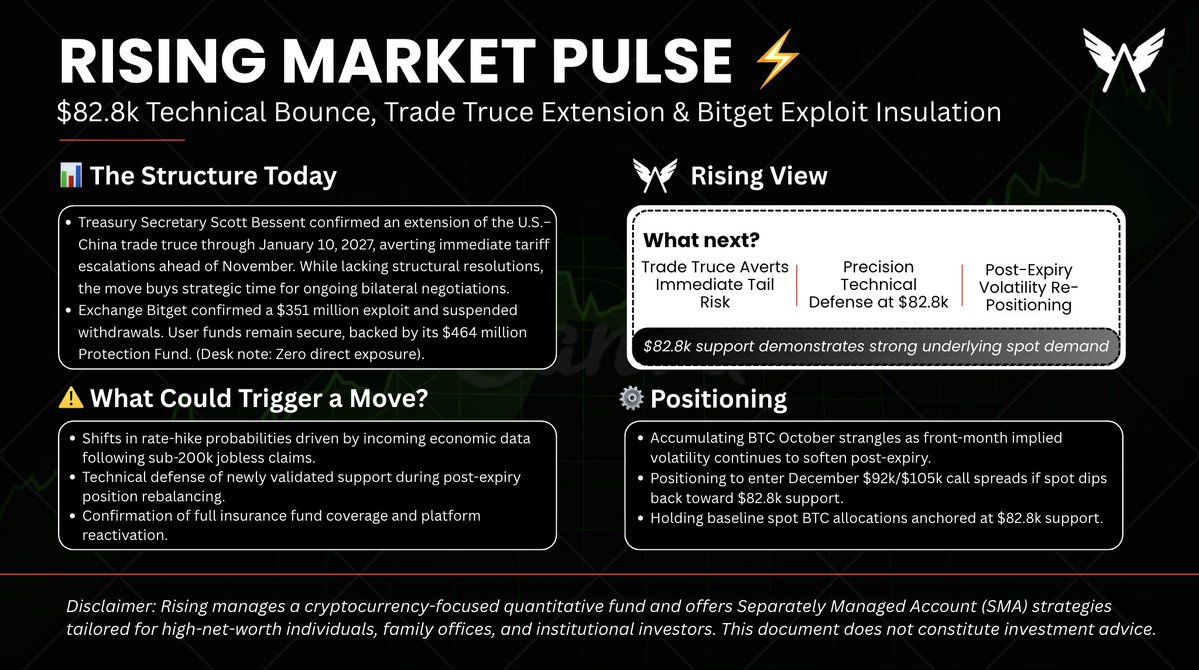 RISING MARKET PULSE ⚡

$82.8k Technical Bounce, Trade Truce Extension & Bitget Exploit Insulation

📊 The Structure Today

• Treasury Secretary Scott Bessent confirmed an extension of the U.S.–China trade truce through January 10, 2027, averting immediate tariff escalations ahead of November. While lacking structural resolutions, the move buys strategic time for ongoing bilateral negotiations.
• Exchange Bitget confirmed a $351 million exploit and suspended withdrawals. User funds remain secure, backed by its $464 million Protection Fund. (Desk note: Zero direct exposure).

⚠️ What Could Trigger a Move?

• Shifts in rate-hike probabilities driven by incoming economic data following sub-200k jobless claims.
• Technical defense of newly validated support during post-expiry position rebalancing.
• Confirmation of full insurance fund coverage and platform reactivation.

Rising View

What next?

Trade Truce Averts Immediate Tail Risk

Precision Technical Defense at $82.8k

Post-Expiry Volatility Re-Positioning

$82.8k support demonstrates strong underlying spot demand

⚙️ Positioning

• Accumulating BTC October strangles as front-month implied volatility continues to soften post-expiry.
• Positioning to enter December $92k/$105k call spreads if spot dips back toward $82.8k support.
• Holding baseline spot BTC allocations anchored at $82.8k support.

Disclaimer: Rising manages a cryptocurrency-focused quantitative fund and offers Separately Managed Account (SMA) strategies tailored for high-net-worth individuals, family offices, and institutional investors. This document does not constitute investment advice.